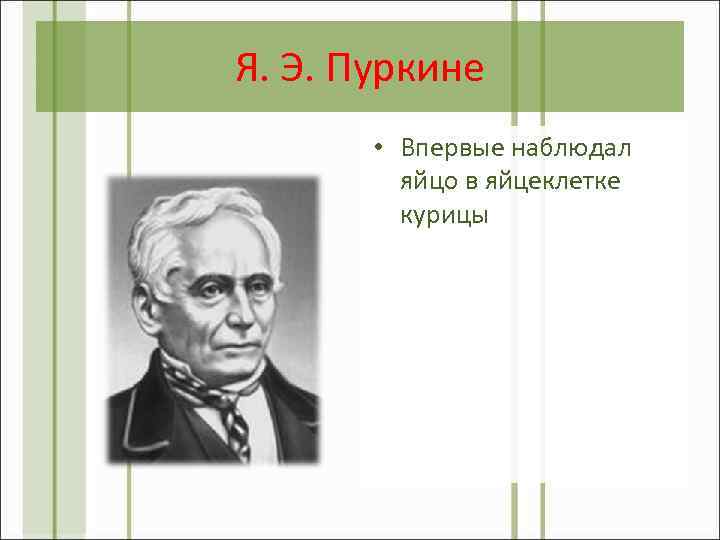 Я. Э. Пуркине

• Впервые наблюдал яйцо в яйцеклетке курицы